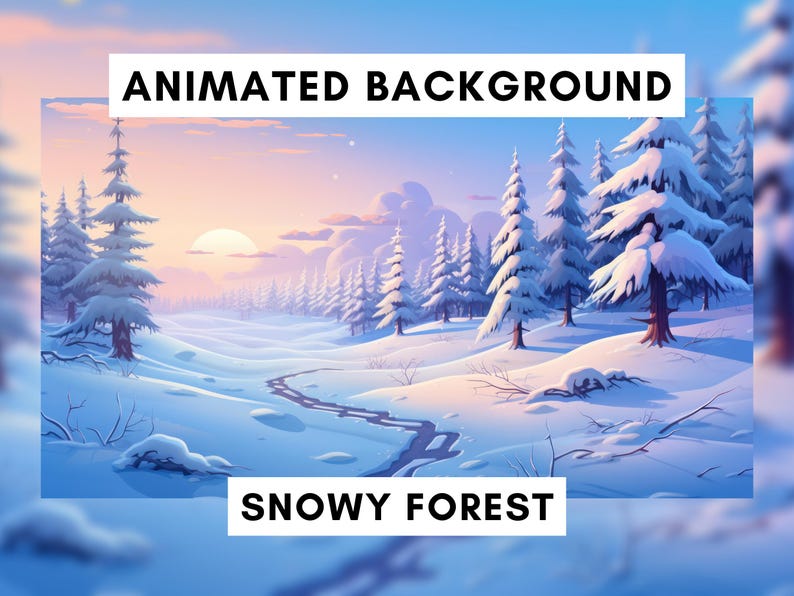 ANIMATED BACKGROUND

SNOWY FOREST